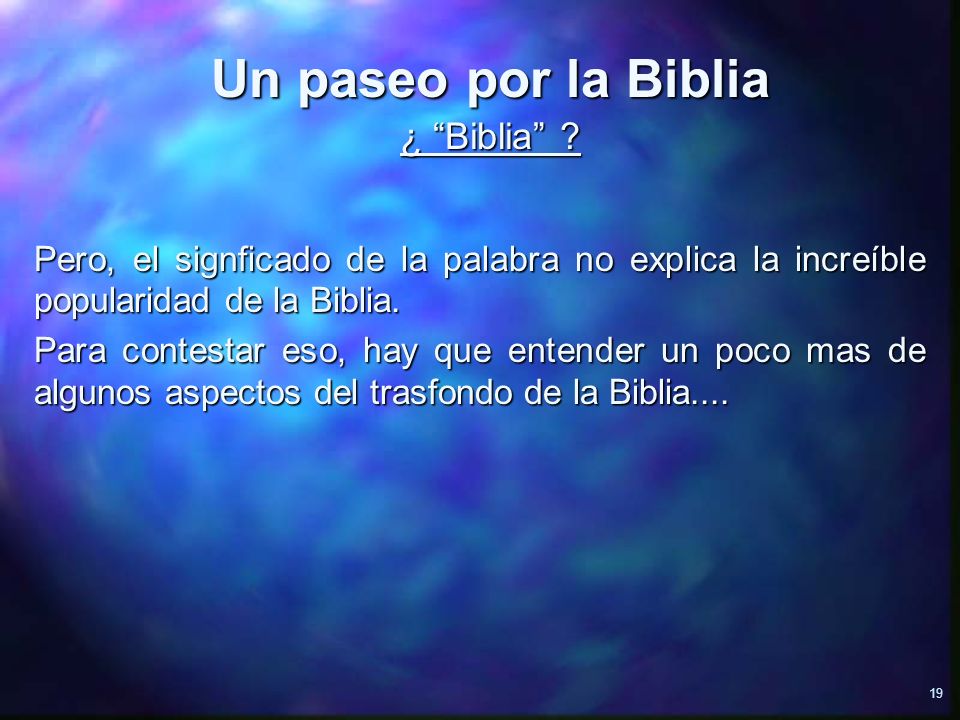 Un paseo por la Biblia

¿ “Biblia” ?

Pero, el signficado de la palabra no explica la increíble popularidad de la Biblia.

Para contestar eso, hay que entender un poco mas de algunos aspectos del trasfondo de la Biblia....

19